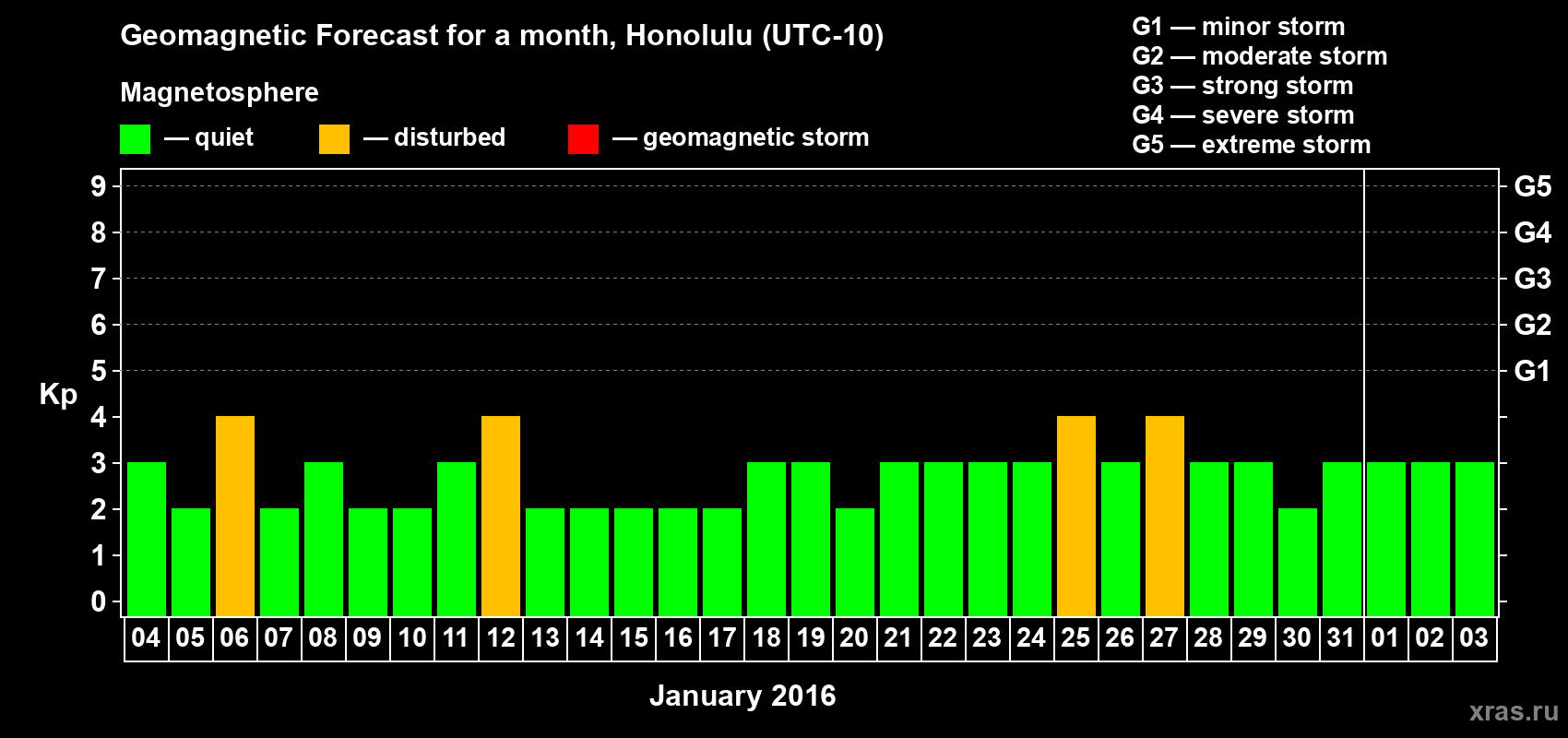 Geomagnetic Forecast for a month, Honolulu (UTC-10)

Magnetosphere

— quiet — disturbed — geomagnetic storm

G1 — minor storm
G2 — moderate storm
G3 — strong storm
G4 — severe storm
G5 — extreme storm

Kp

9 8 7 6 5 4 3 2 1 0

G5 G4 G3 G2 G1

04 05 06 07 08 09 10 11 12 13 14 15 16 17 18 19 20 21 22 23 24 25 26 27 28 29 30 31 01 02 03

January 2016

xras.ru